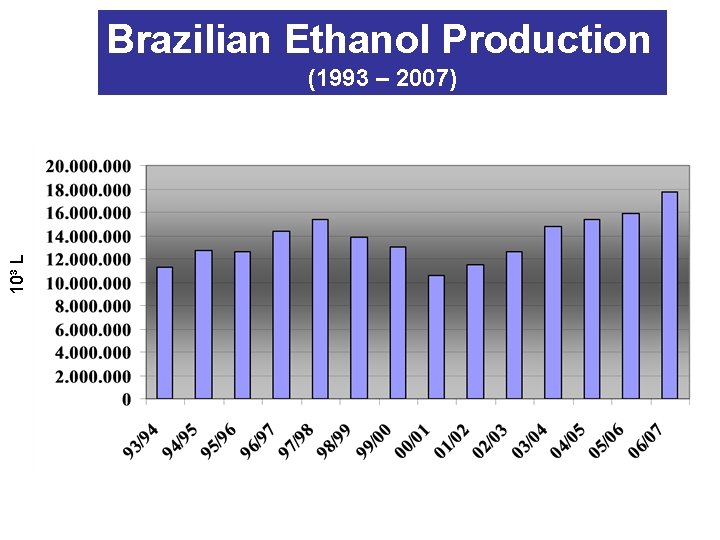 Brazilian Ethanol Production
(1993 – 2007)

$10^3$ L

20.000.000
18.000.000
16.000.000
14.000.000
12.000.000
10.000.000
8.000.000
6.000.000
4.000.000
2.000.000
0

93/94
94/95
95/96
96/97
97/98
98/99
99/00
00/01
01/02
02/03
03/04
04/05
05/06
06/07